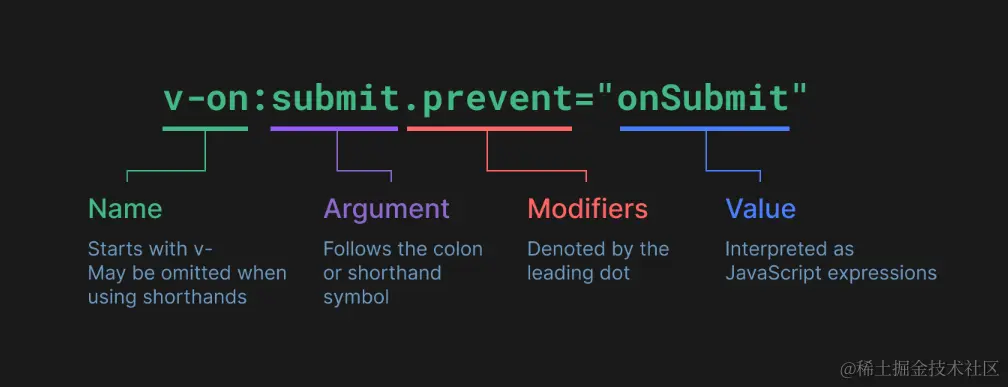 v-on:submit.prevent="onSubmit"

Name
Starts with v-
May be omitted when using shorthands

Argument
Follows the colon or shorthand symbol

Modifiers
Denoted by the leading dot

Value
Interpreted as JavaScript expressions

@稀土掘金技术社区